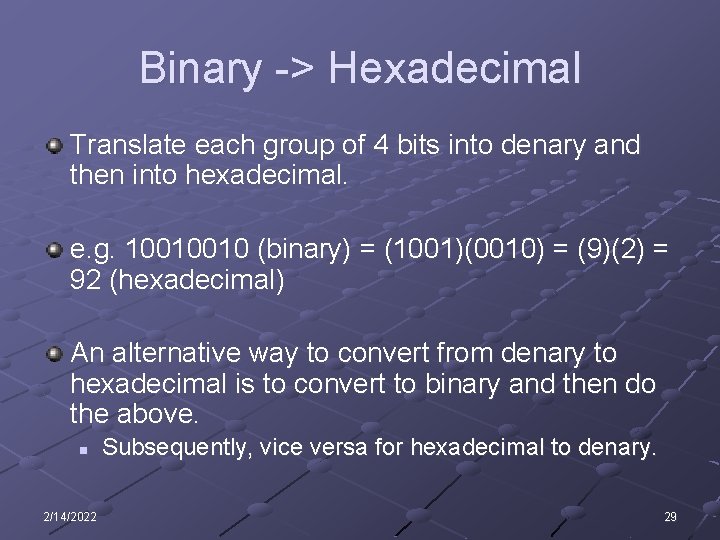 Binary -> Hexadecimal

Translate each group of 4 bits into denary and then into hexadecimal.

e.g. 10010010 (binary) = (1001)(0010) = (9)(2) = 92 (hexadecimal)

An alternative way to convert from denary to hexadecimal is to convert to binary and then do the above.

Subsequently, vice versa for hexadecimal to denary.

2/14/2022

29